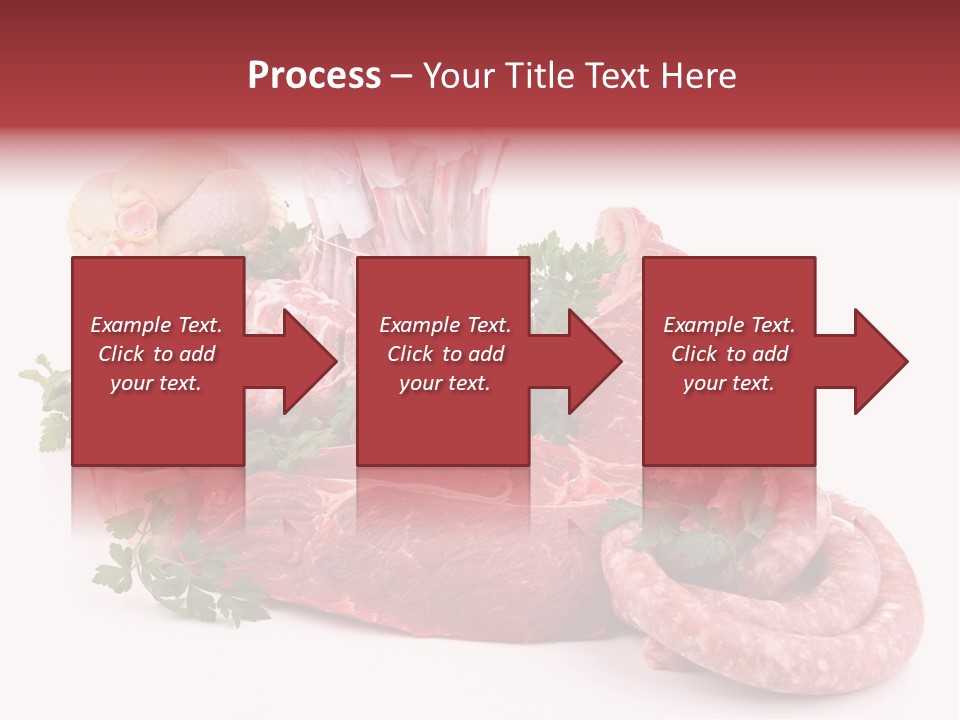 Process – Your Title Text Here

Example Text. Click to add your text.

Example Text. Click to add your text.

Example Text. Click to add your text.